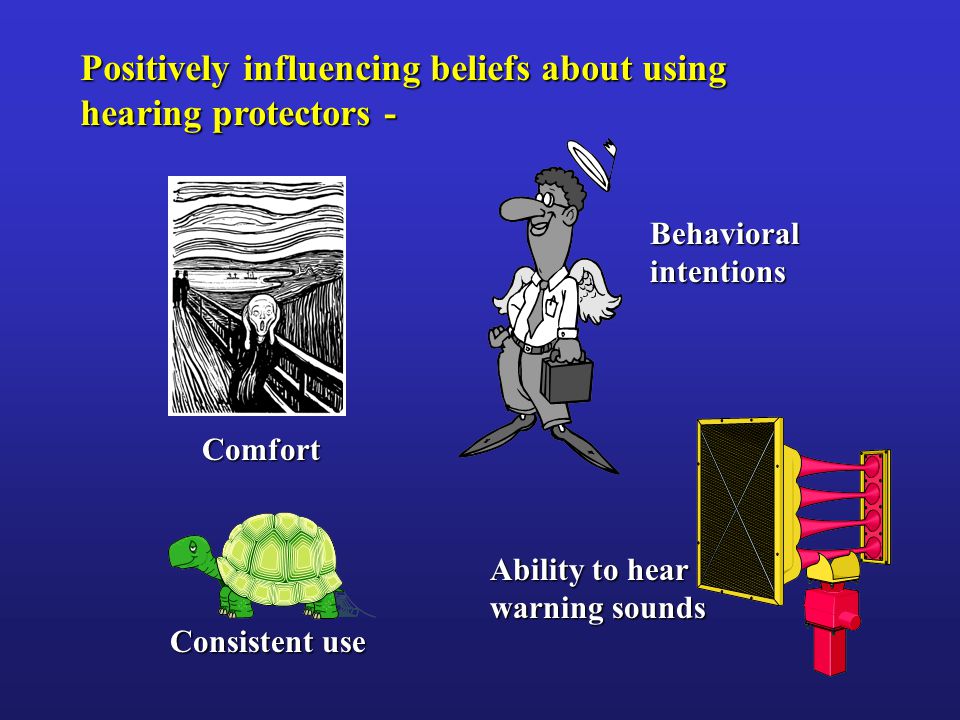 Positively influencing beliefs about using hearing protectors -

Behavioral intentions

Comfort

Ability to hear warning sounds

Consistent use